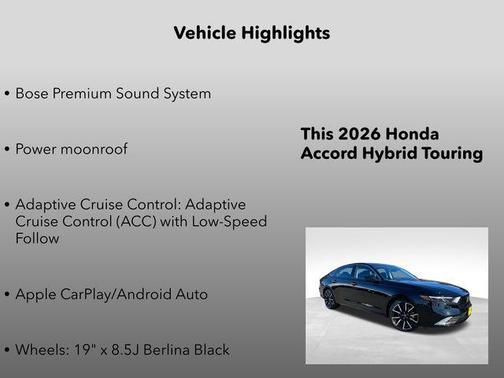 Vehicle Highlights

• Bose Premium Sound System

• Power moonroof

• Adaptive Cruise Control: Adaptive Cruise Control (ACC) with Low-Speed Follow

• Apple CarPlay/Android Auto

• Wheels: 19" x 8.5J Berlina Black

This 2026 Honda Accord Hybrid Touring